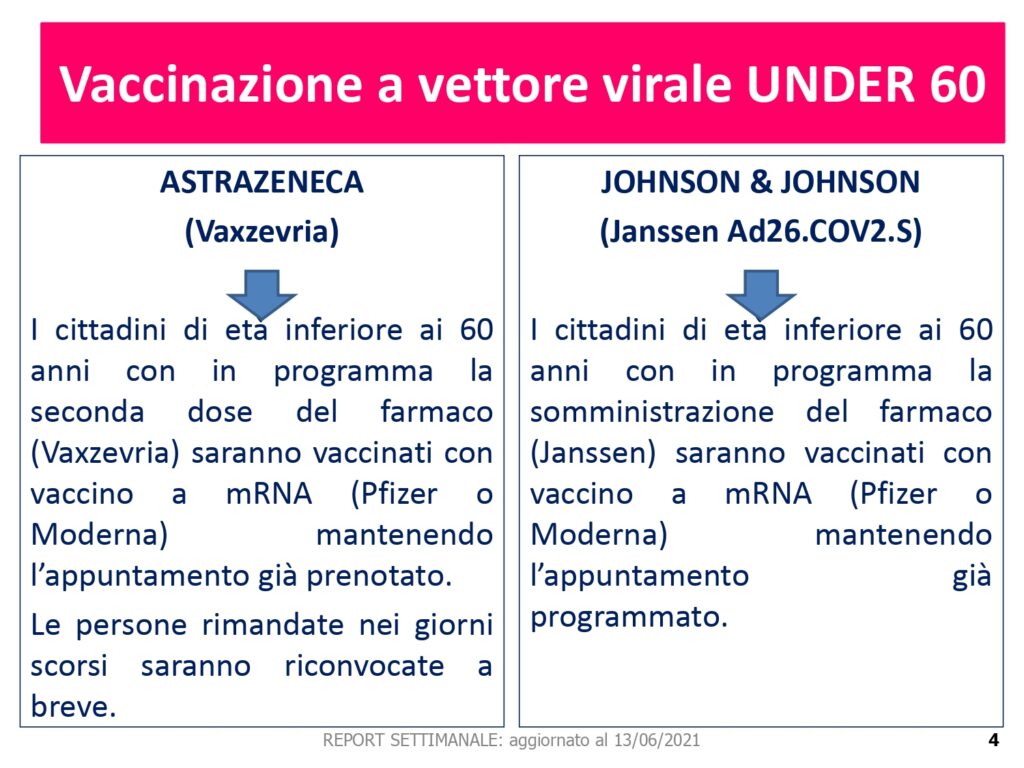 Vaccinazione a vettore virale UNDER 60

ASTRAZENECA
(Vaxzevria)

I cittadini di età inferiore ai 60 anni con in programma la seconda dose del farmaco (Vaxzevria) saranno vaccinati con vaccino a mRNA (Pfizer o Moderna) mantenendo l'appuntamento già prenotato.

Le persone rimandate nei giorni scorsi saranno riconvocate a breve.

JOHNSON & JOHNSON
(Janssen Ad26.COV2.S)

I cittadini di età inferiore ai 60 anni con in programma la somministrazione del farmaco (Janssen) saranno vaccinati con vaccino a mRNA (Pfizer o Moderna) mantenendo l'appuntamento già programmato.

REPORT SETTIMANALE: aggiornato al 13/06/2021

4